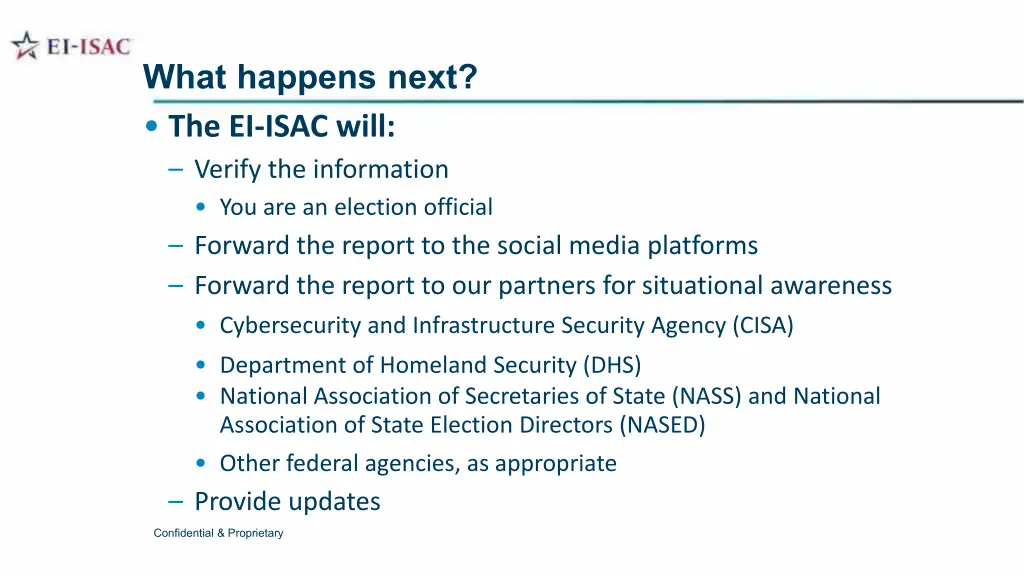 EI-ISAC

What happens next?

• The EI-ISAC will:

– Verify the information

• You are an election official

– Forward the report to the social media platforms

– Forward the report to our partners for situational awareness

• Cybersecurity and Infrastructure Security Agency (CISA)

• Department of Homeland Security (DHS)

• National Association of Secretaries of State (NASS) and National Association of State Election Directors (NASED)

• Other federal agencies, as appropriate

– Provide updates

Confidential & Proprietary